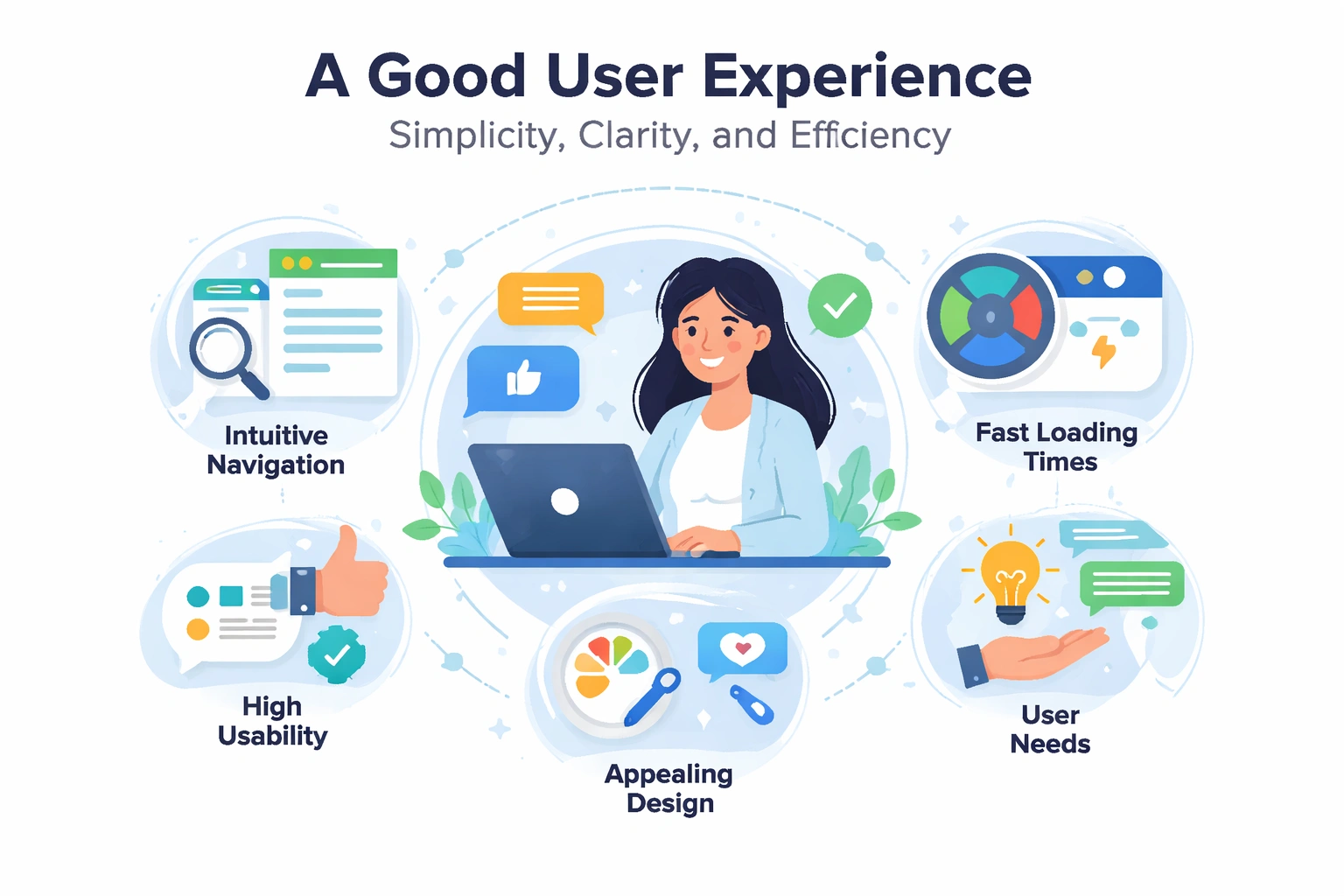 A Good User Experience

Simplicity, Clarity, and Efficiency

Intuitive Navigation

Fast Loading Times

High Usability

Appealing Design

User Needs